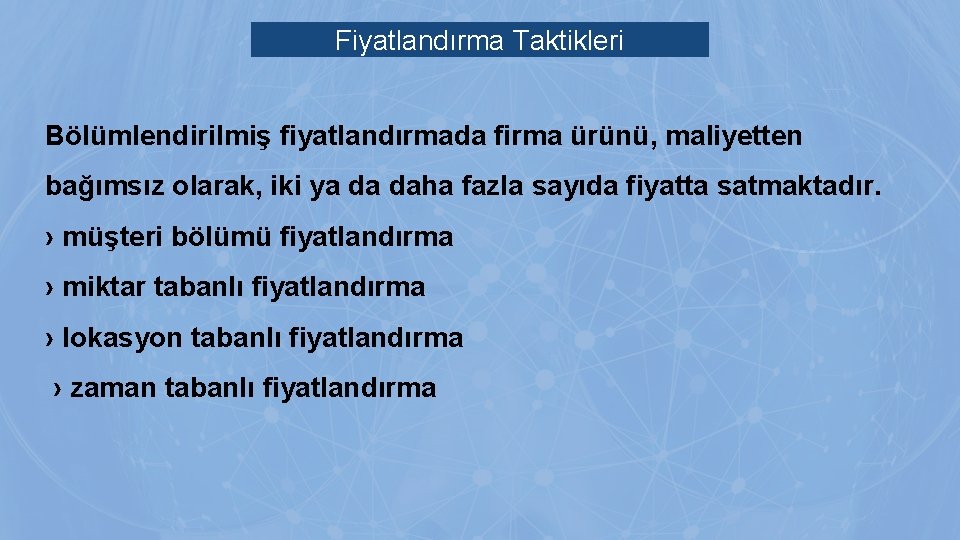 Fiyatlandırma Taktikleri

Bölümlendirilmiş fiyatlandırmada firma ürünü, maliyetten bağımsız olarak, iki ya da daha fazla sayıda fiyatta satmaktadır.

› müşteri bölümü fiyatlandırma

› miktar tabanlı fiyatlandırma

› lokasyon tabanlı fiyatlandırma

› zaman tabanlı fiyatlandırma